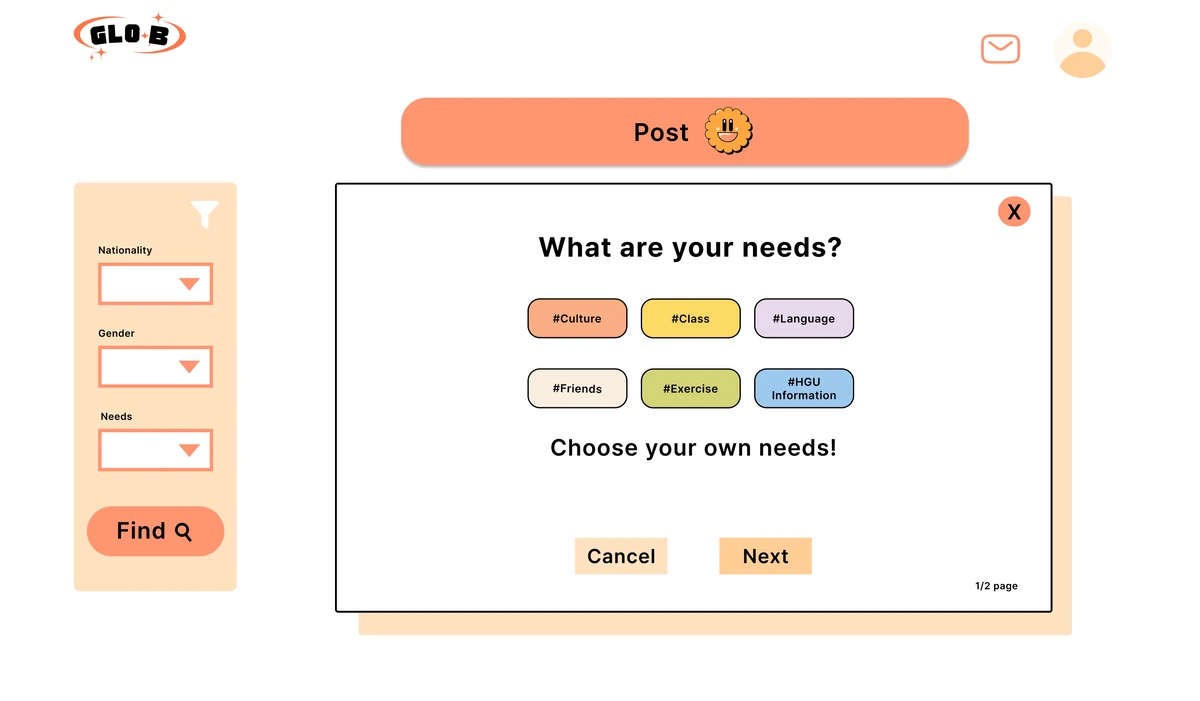 GLO·B

Post

Nationality

Gender

Needs

Find

X

What are your needs?

#Culture #Class #Language

#Friends #Exercise #HGU Information

Choose your own needs!

Cancel Next

1/2 page